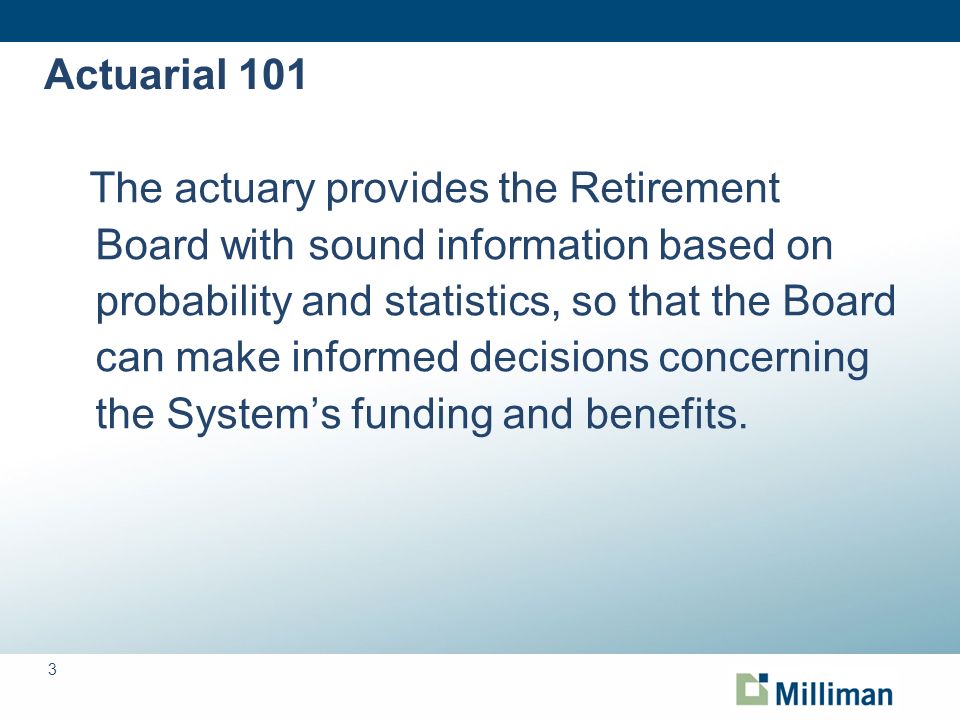 Actuarial 101

The actuary provides the Retirement Board with sound information based on probability and statistics, so that the Board can make informed decisions concerning the System’s funding and benefits.

3

Milliman